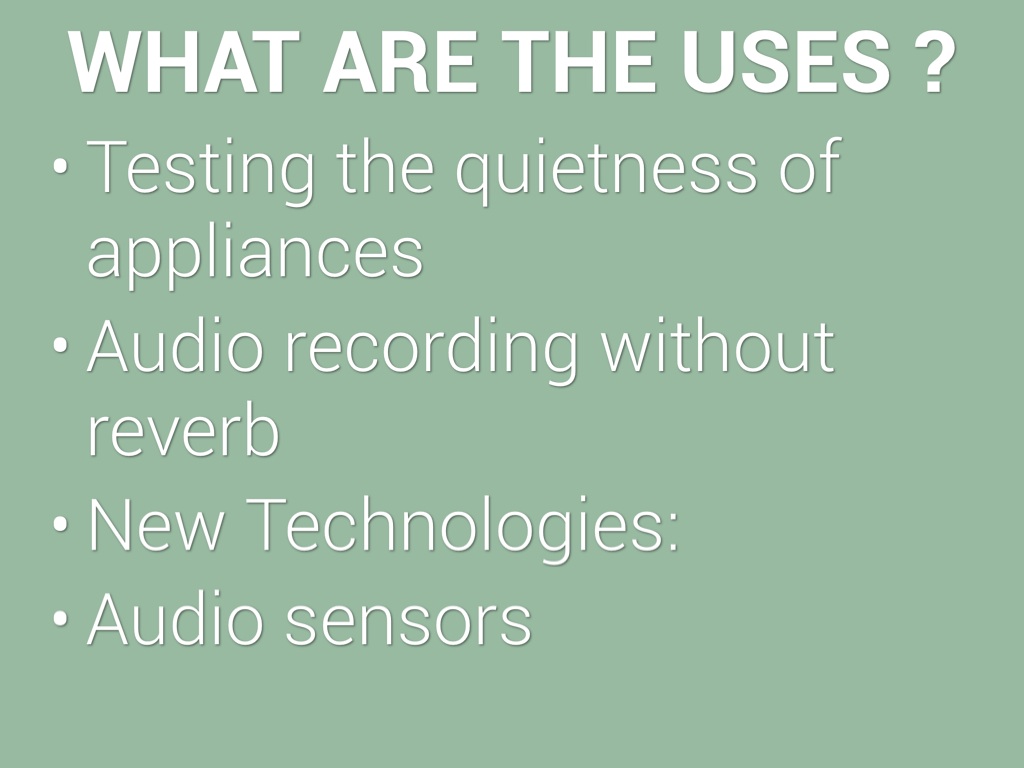 WHAT ARE THE USES ?

• Testing the quietness of appliances
• Audio recording without reverb
• New Technologies:
• Audio sensors